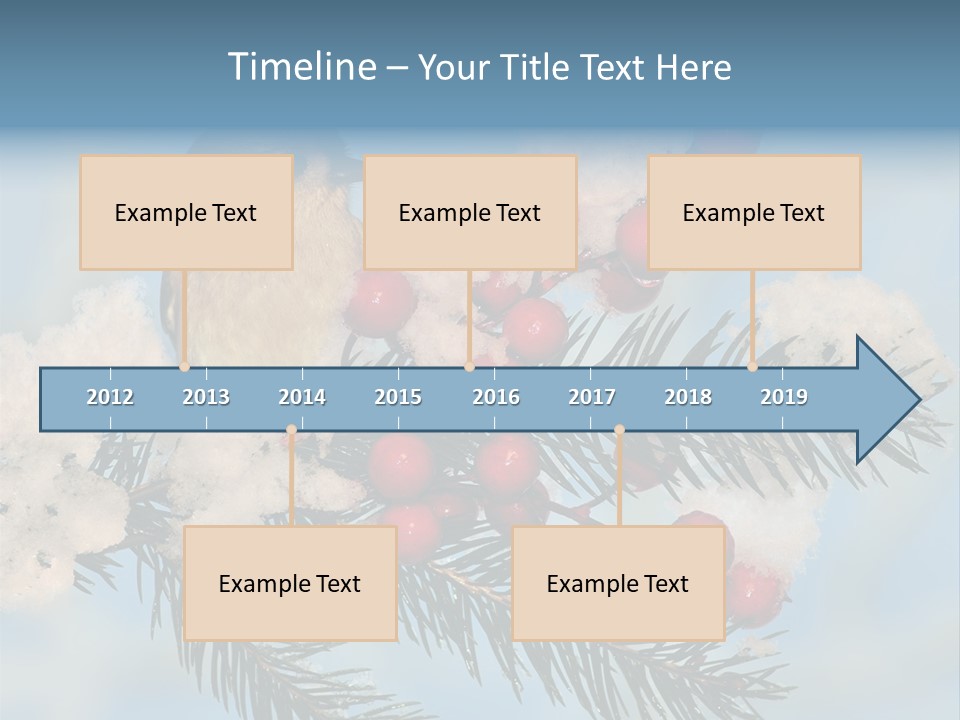 Timeline – Your Title Text Here

Example Text

Example Text

Example Text

2012 2013 2014 2015 2016 2017 2018 2019

Example Text

Example Text